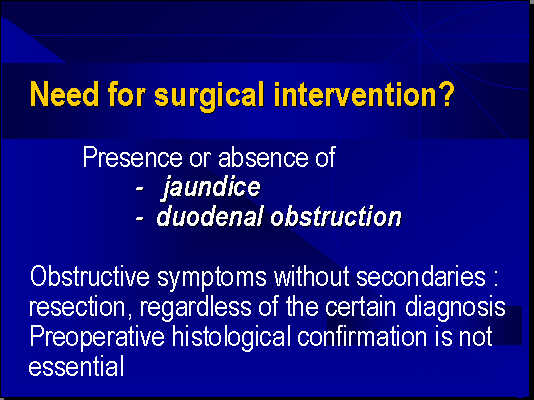 Need for surgical intervention?

Presence or absence of
- jaundice
- duodenal obstruction

Obstructive symptoms without secondaries : resection, regardless of the certain diagnosis
Preoperative histological confirmation is not essential